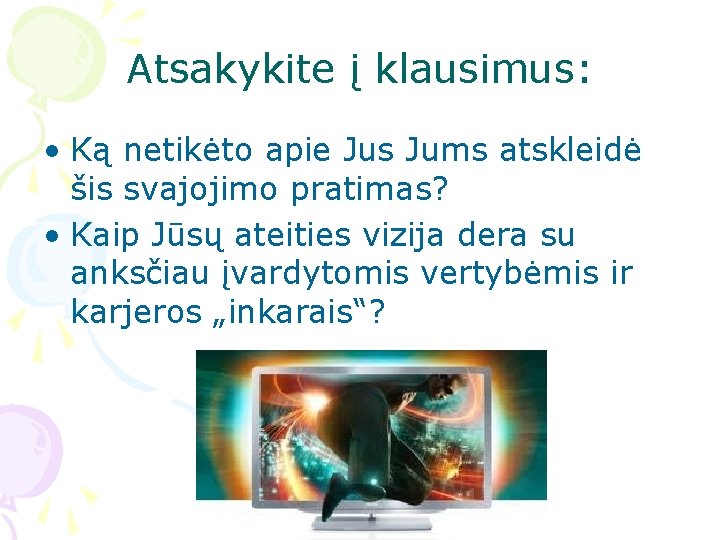 Atsakykite į klausimus:

• Ką netikėto apie Jus Jums atskleidė šis svajojimo pratimas?
• Kaip Jūsų ateities vizija dera su anksčiau įvardytomis vertybėmis ir karjeros „inkarais“?